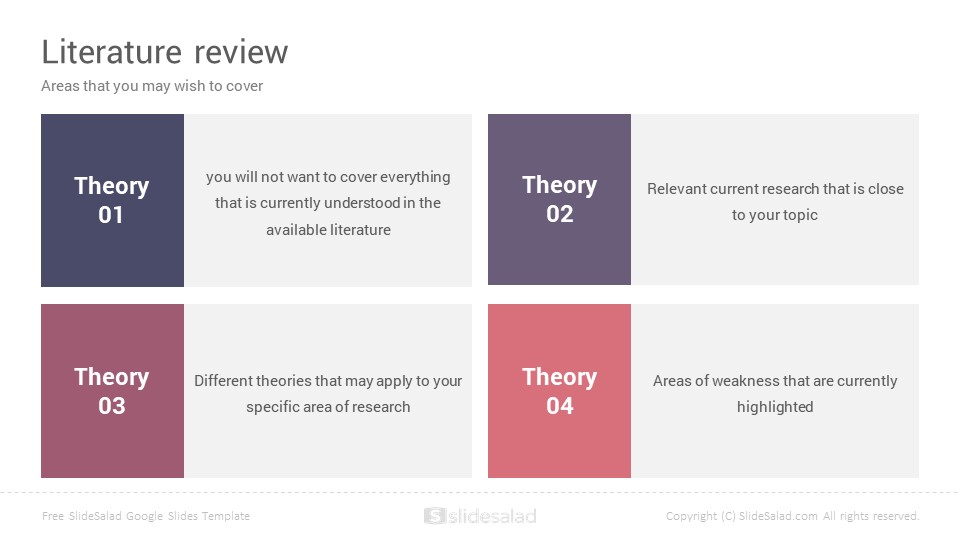 Literature review

Areas that you may wish to cover

Theory 01

you will not want to cover everything that is currently understood in the available literature

Theory 02

Relevant current research that is close to your topic

Theory 03

Different theories that may apply to your specific area of research

Theory 04

Areas of weakness that are currently highlighted

Free SlideSalad Google Slides Template

slidesalad

Copyright (C) SlideSalad.com All rights reserved.